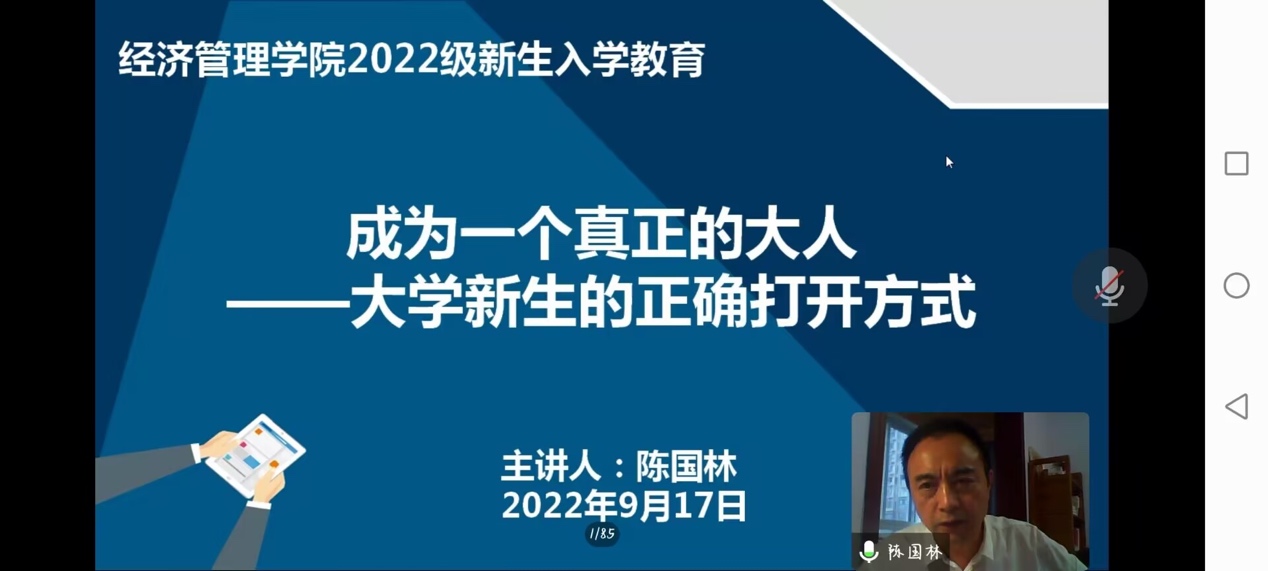 经济管理学院2022级新生入学教育

成为一个真正的大人
——大学新生的正确打开方式

主讲人：陈国林
2022年9月17日

1/85

陈国林